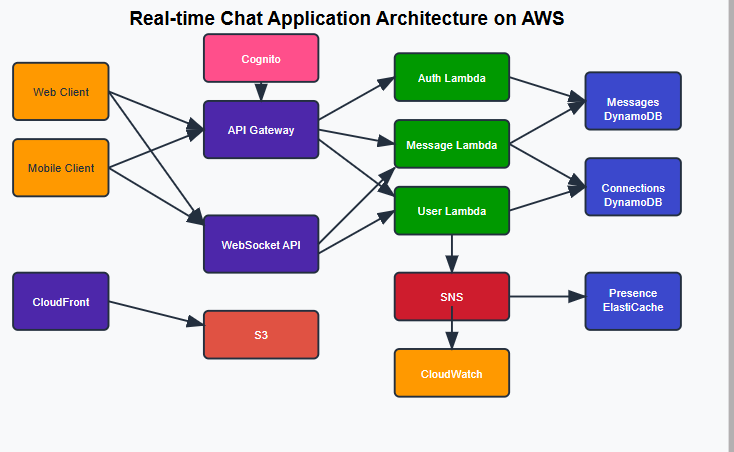 Real-time Chat Application Architecture on AWS

Web Client

Mobile Client

CloudFront

Cognito

API Gateway

WebSocket API

S3

Auth Lambda

Message Lambda

User Lambda

SNS

CloudWatch

Messages DynamoDB

Connections DynamoDB

Presence ElastiCache